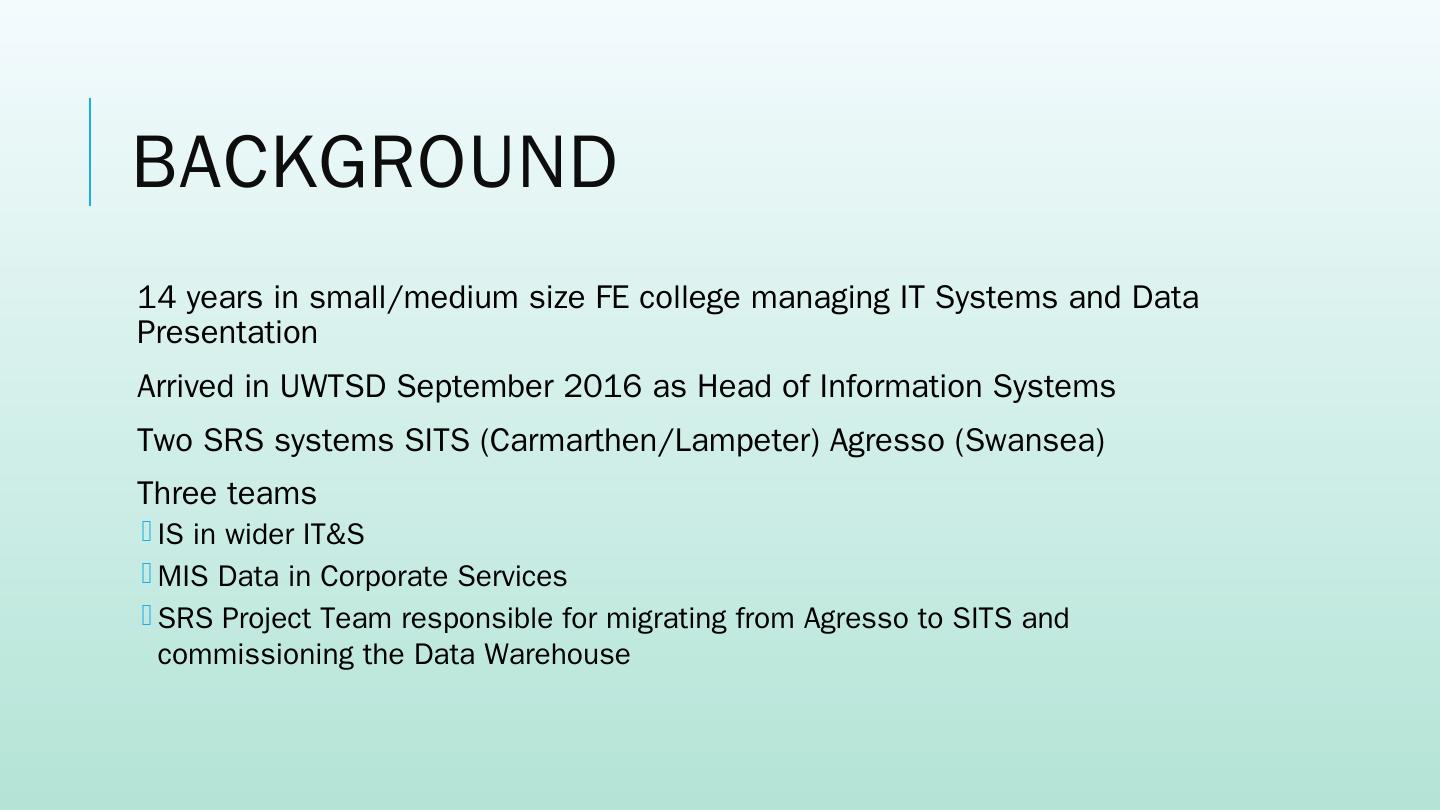 BACKGROUND

14 years in small/medium size FE college managing IT Systems and Data Presentation

Arrived in UWTSD September 2016 as Head of Information Systems

Two SRS systems SITS (Carmarthen/Lampeter) Agresso (Swansea)

Three teams

IS in wider IT&S

MIS Data in Corporate Services

SRS Project Team responsible for migrating from Agresso to SITS and commissioning the Data Warehouse